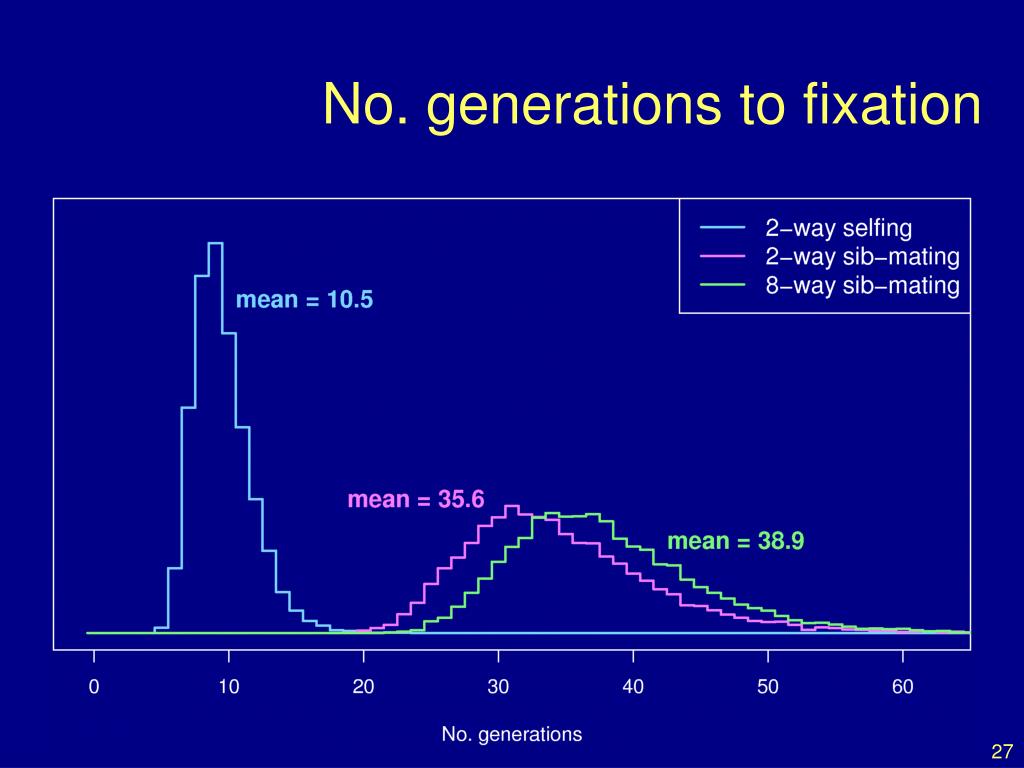 No. generations to fixation

2−way selfing
2−way sib−mating
8−way sib−mating

mean = 10.5

mean = 35.6

mean = 38.9

0
10
20
30
40
50
60

No. generations

27